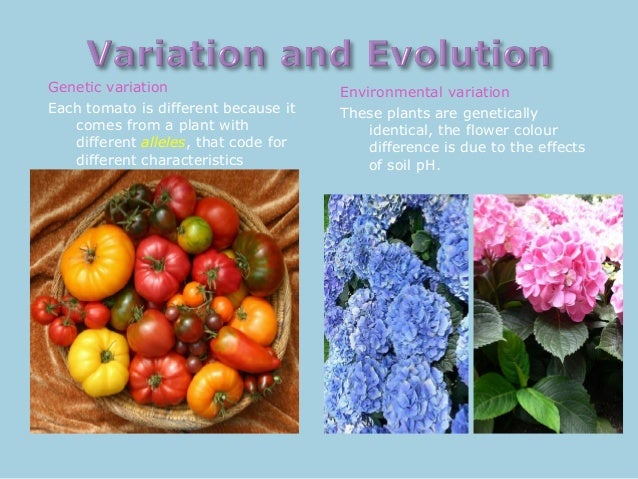 Variation and Evolution

Genetic variation

Each tomato is different because it comes from a plant with different alleles, that code for different characteristics

Environmental variation

These plants are genetically identical, the flower colour difference is due to the effects of soil pH.